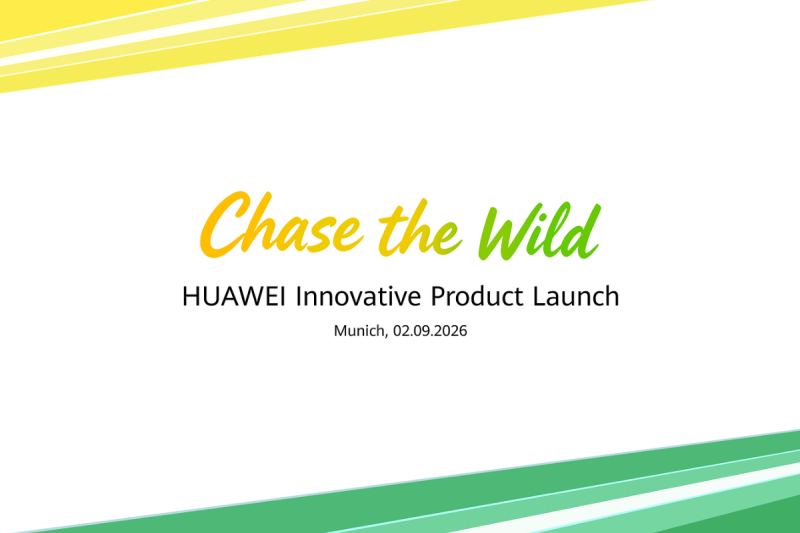 Chase the Wild

HUAWEI Innovative Product Launch

Munich, 02.09.2026